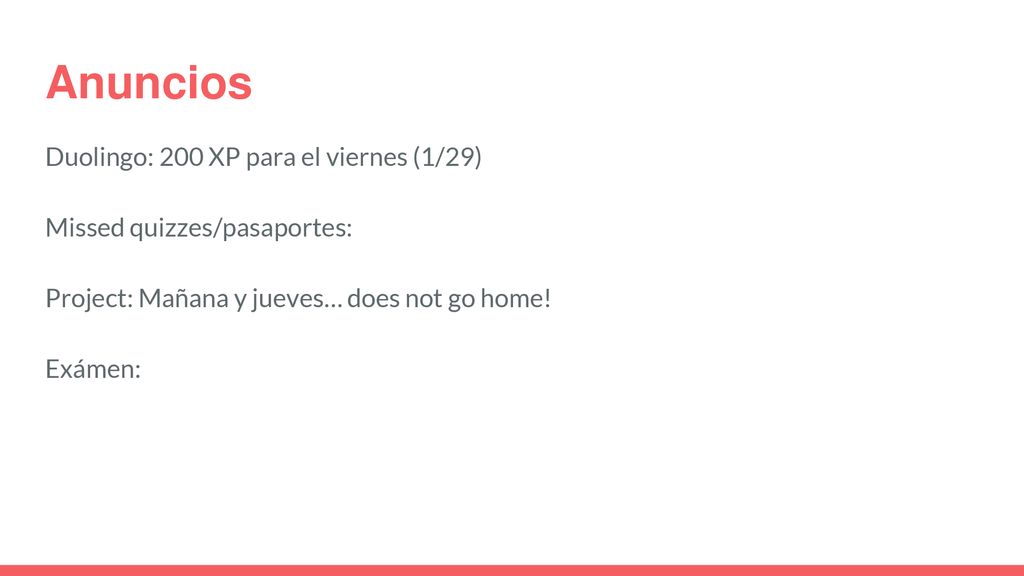 Anuncios

Duolingo: 200 XP para el viernes (1/29)

Missed quizzes/pasaportes:

Project: Mañana y jueves… does not go home!

Exámen: